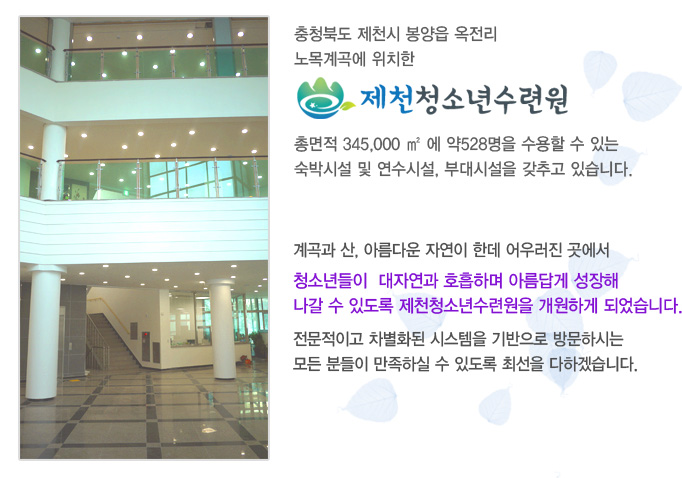 충청북도 제천시 봉양읍 옥전리
노목계곡에 위치한

제천청소년수련원

총면적 345,000 ㎡ 에 약528명을 수용할 수 있는
숙박시설 및 연수시설, 부대시설을 갖추고 있습니다.

계곡과 산, 아름다운 자연이 한데 어우러진 곳에서
청소년들이 대자연과 호흡하며 아름답게 성장해
나갈 수 있도록 제천청소년수련원을 개원하게 되었습니다.

전문적이고 차별화된 시스템을 기반으로 방문하시는
모든 분들이 만족하실 수 있도록 최선을 다하겠습니다.